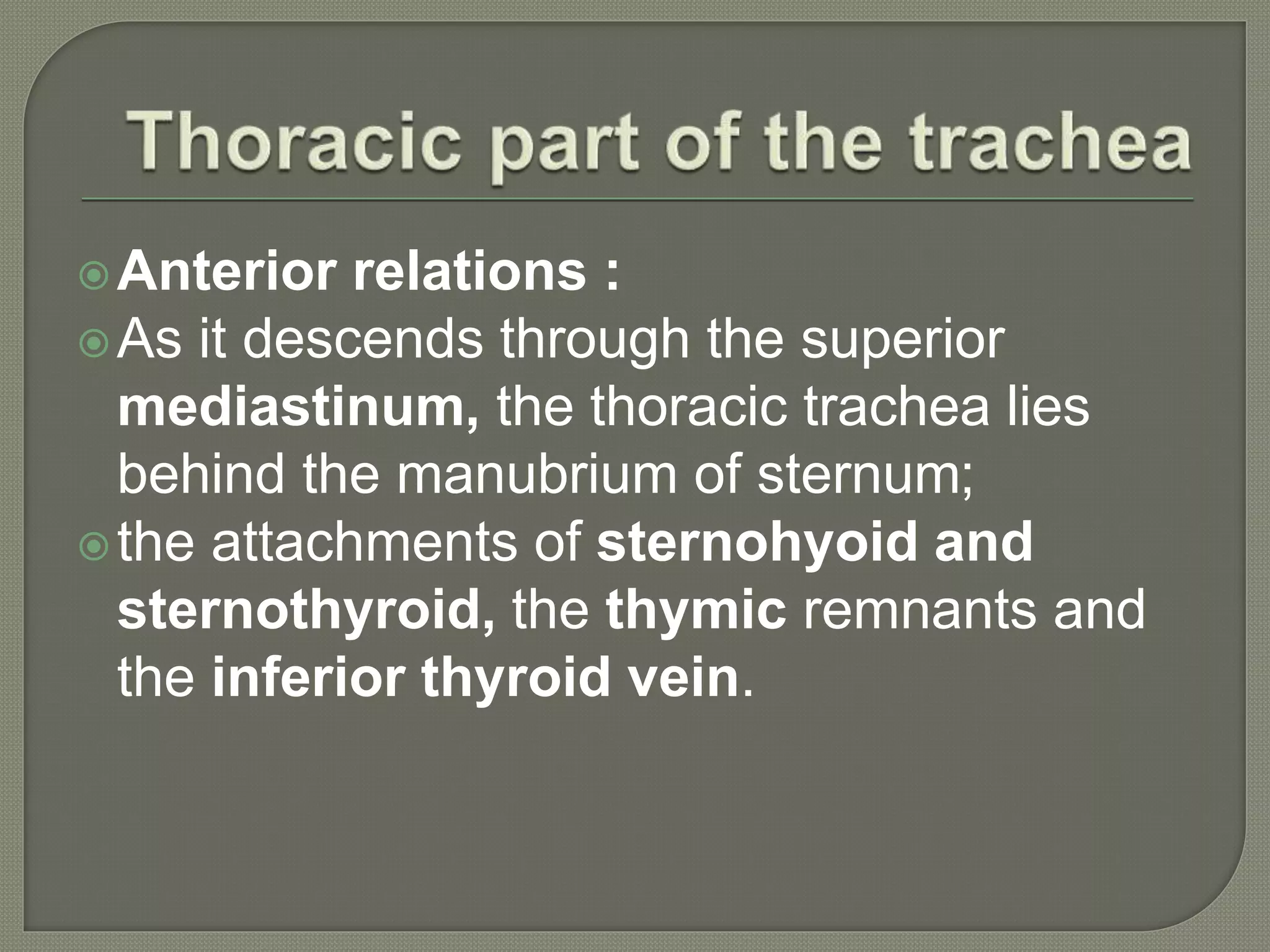 Thoracic part of the trachea

Anterior relations :

As it descends through the superior mediastinum, the thoracic trachea lies behind the manubrium of sternum;

the attachments of sternohyoid and sternothyroid, the thymic remnants and the inferior thyroid vein.